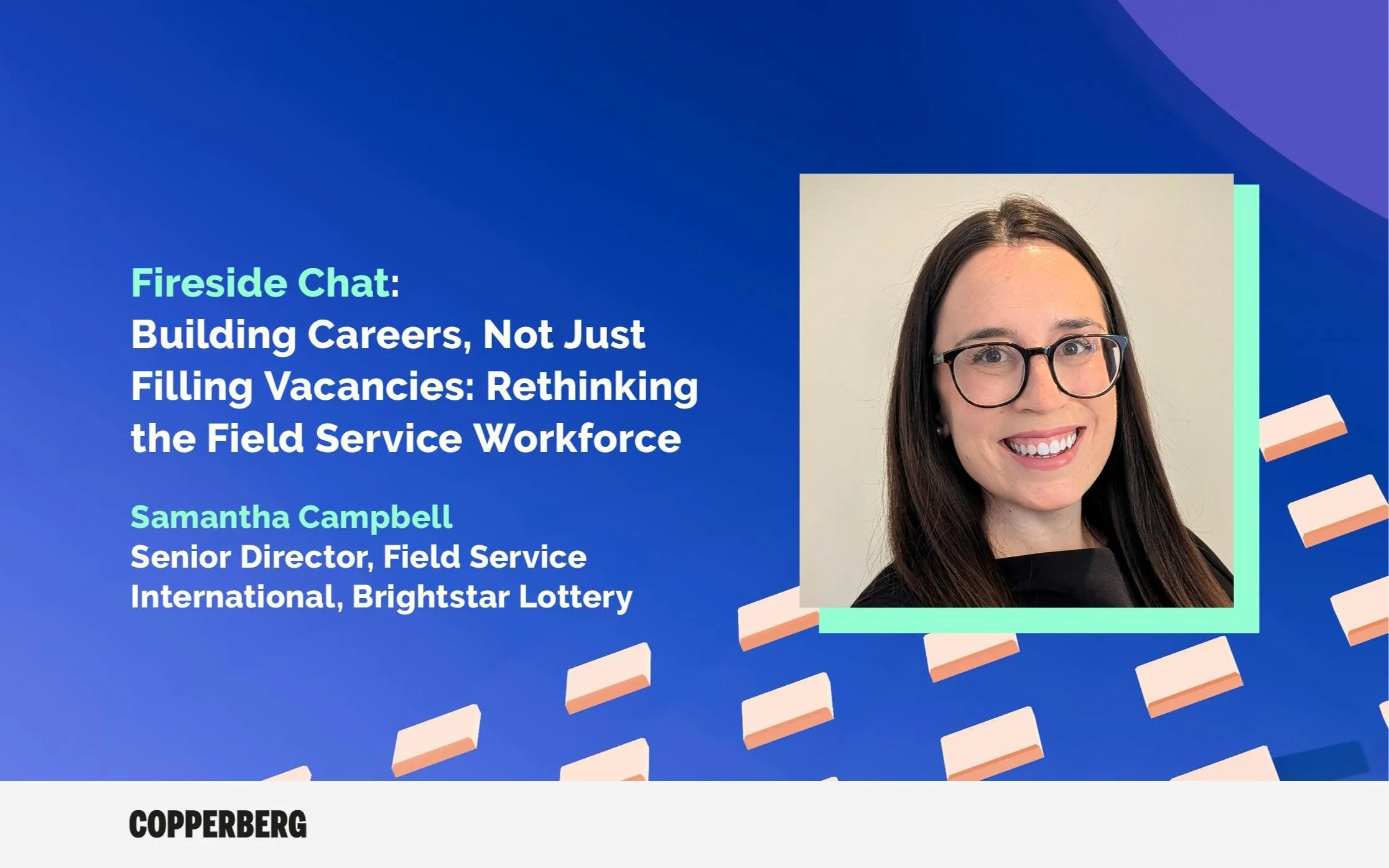 Fireside Chat:
Building Careers, Not Just Filling Vacancies: Rethinking the Field Service Workforce

Samantha Campbell
Senior Director, Field Service International, Brightstar Lottery

COPPERBERG